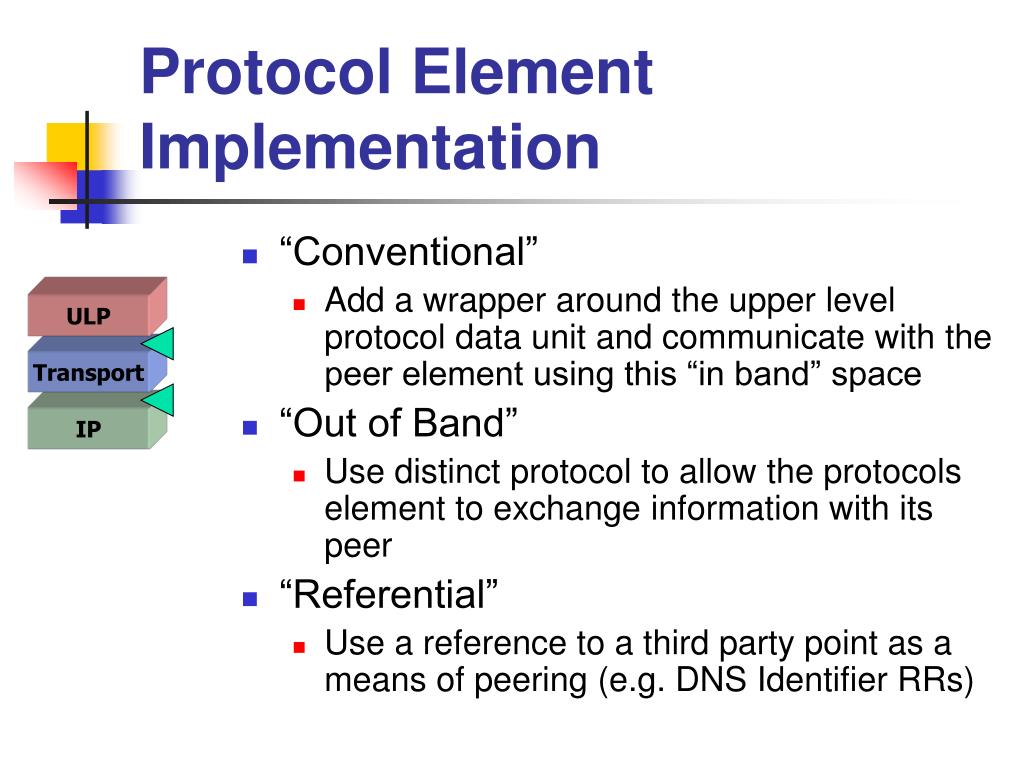 Protocol Element Implementation

ULP
Transport
IP

“Conventional”
Add a wrapper around the upper level protocol data unit and communicate with the peer element using this “in band” space

“Out of Band”
Use distinct protocol to allow the protocols element to exchange information with its peer

“Referential”
Use a reference to a third party point as a means of peering (e.g. DNS Identifier RRs)